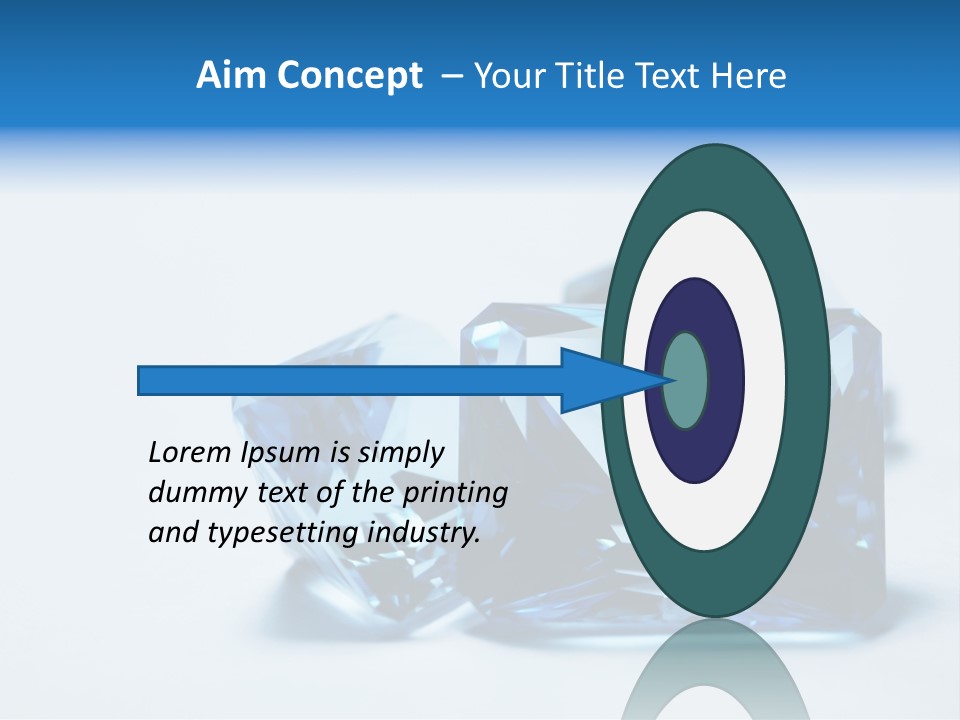 Aim Concept – Your Title Text Here

Lorem Ipsum is simply dummy text of the printing and typesetting industry.